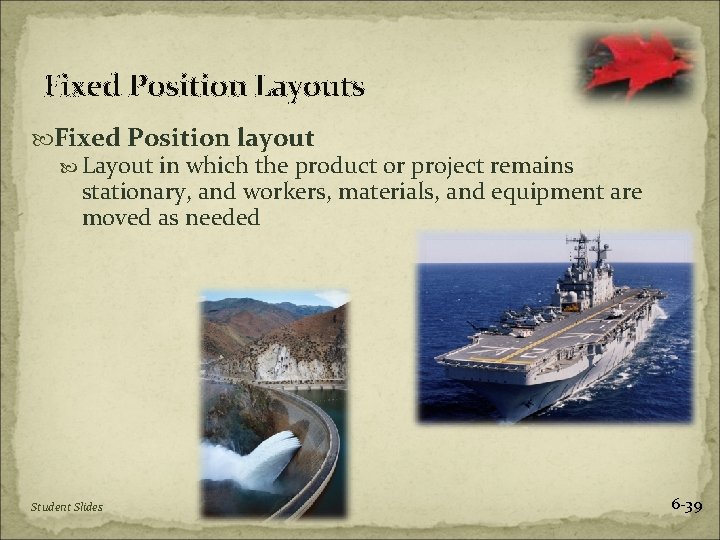 Fixed Position Layouts

Fixed Position layout

Layout in which the product or project remains stationary, and workers, materials, and equipment are moved as needed

Student Slides

6-39